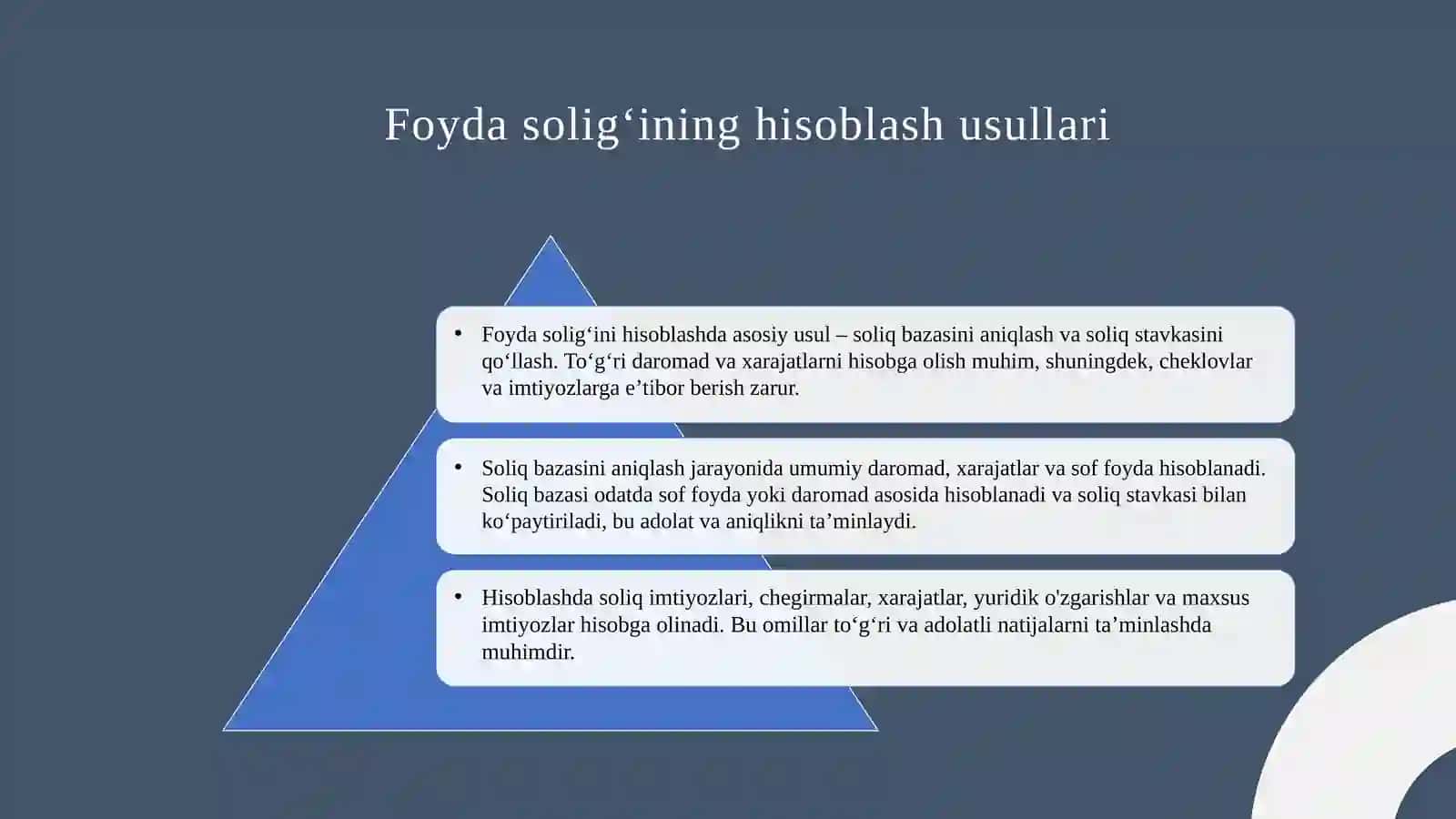 Foyda solig‘ining hisoblash usullari

• Foyda solig‘ini hisoblashda asosiy usul – soliq bazasini aniqlash va soliq stavkasini qo‘llash. To‘g‘ri daromad va xarajatlarni hisobga olish muhim, shuningdek, cheklovlar va imtiyozlarga e’tibor berish zarur.

• Soliq bazasini aniqlash jarayonida umumiy daromad, xarajatlar va sof foyda hisoblanadi. Soliq bazasi odatda sof foyda yoki daromad asosida hisoblanadi va soliq stavkasi bilan ko‘paytiriladi, bu adolat va aniqlikni ta’minlaydi.

• Hisoblashda soliq imtiyozlari, chegirmalar, xarajatlar, yuridik o'zgarishlar va maxsus imtiyozlar hisobga olinadi. Bu omillar to‘g‘ri va adolatli natijalarni ta’minlashda muhimdir.